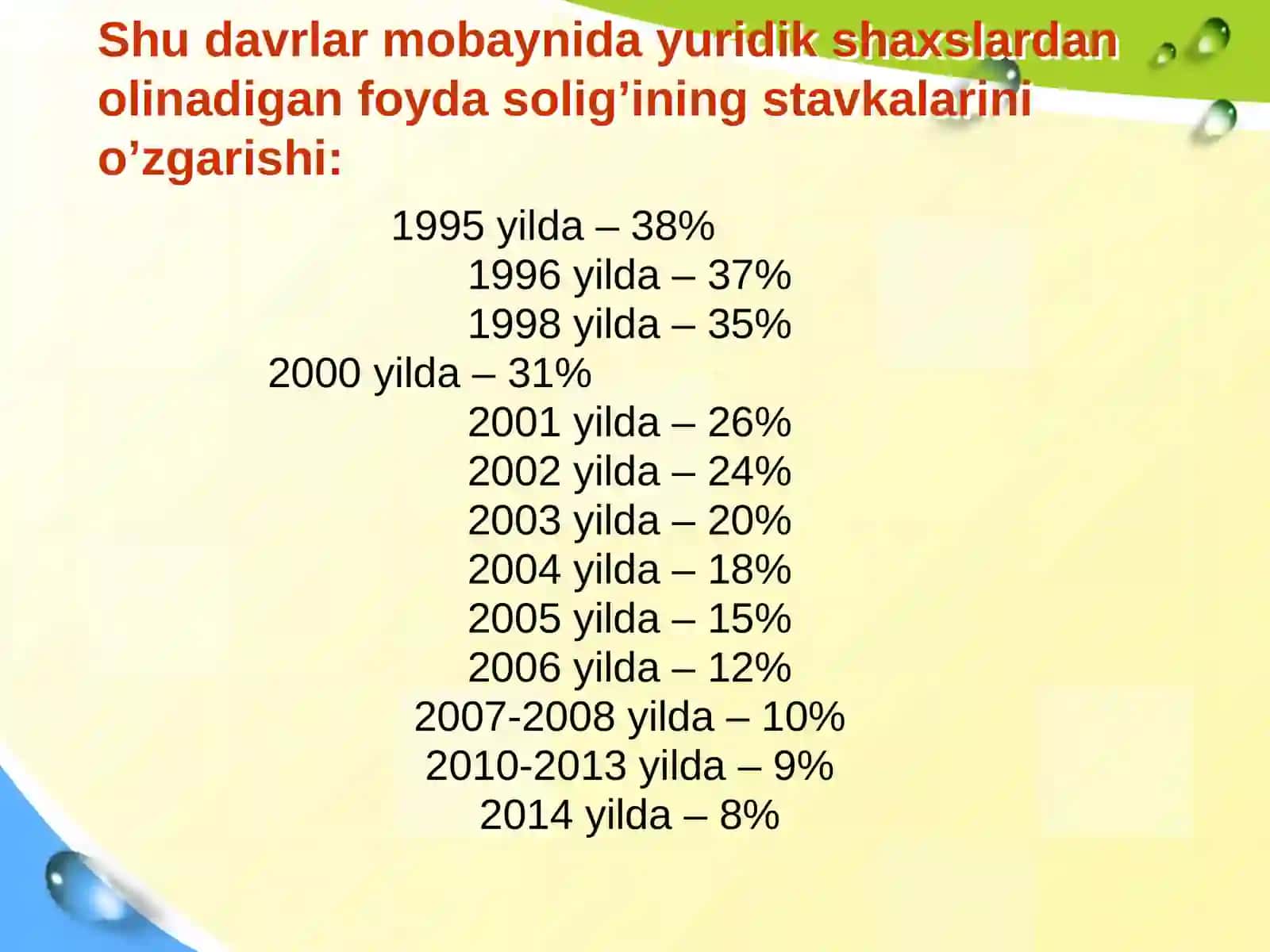 Shu davrlar mobaynida yuridik shaxslardan olinadigan foyda solig’ining stavkalarini o’zgarishi:

1995 yilda – 38%
1996 yilda – 37%
1998 yilda – 35%
2000 yilda – 31%
2001 yilda – 26%
2002 yilda – 24%
2003 yilda – 20%
2004 yilda – 18%
2005 yilda – 15%
2006 yilda – 12%
2007-2008 yilda – 10%
2010-2013 yilda – 9%
2014 yilda – 8%